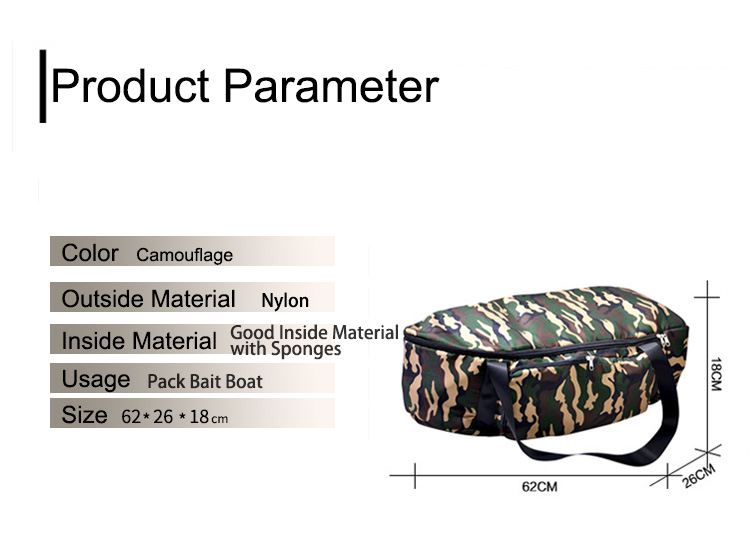 Product Parameter

Color Camouflage

Outside Material Nylon

Inside Material Good Inside Material with Sponges

Usage Pack Bait Boat

Size 62*26*18cm

18CM

62CM

26CM